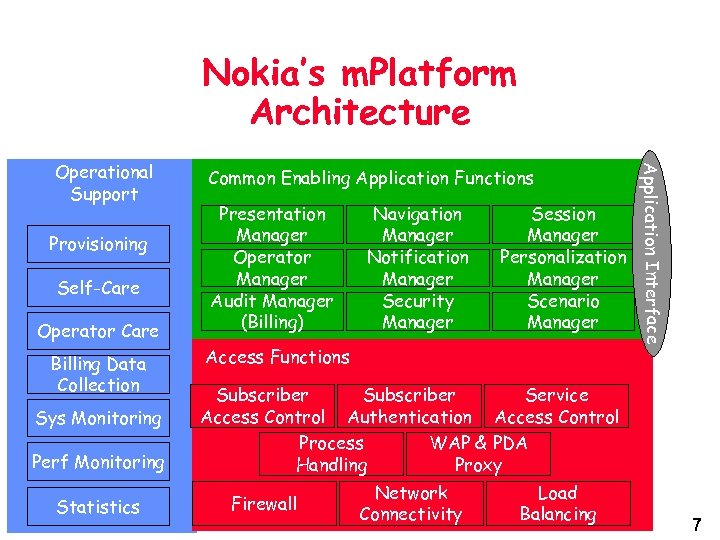 Nokia's mPlatform Architecture

Operational Support

Provisioning

Self-Care

Operator Care

Billing Data Collection

Sys Monitoring

Perf Monitoring

Statistics

Common Enabling Application Functions

Presentation Manager

Navigation Manager

Session Manager

Operator Manager

Notification Manager

Personalization Manager

Audit Manager (Billing)

Security Manager

Scenario Manager

Application Interface

Access Functions

Subscriber Access Control

Subscriber Authentication

Service Access Control

Process Handling

WAP & PDA Proxy

Firewall

Network Connectivity

Load Balancing

7